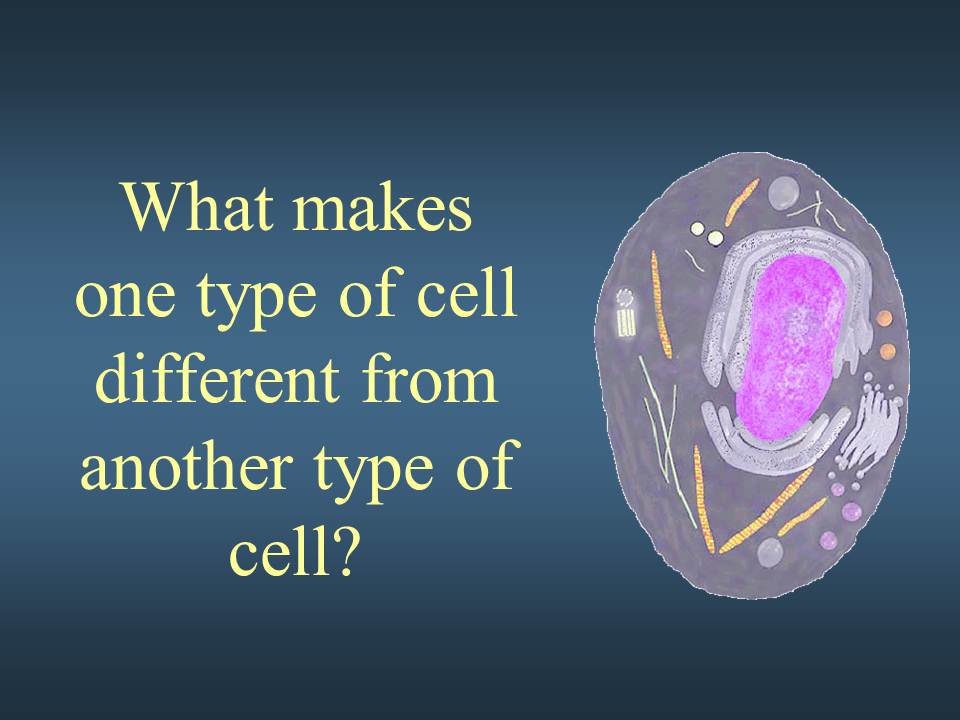 What makes one type of cell different from another type of cell?